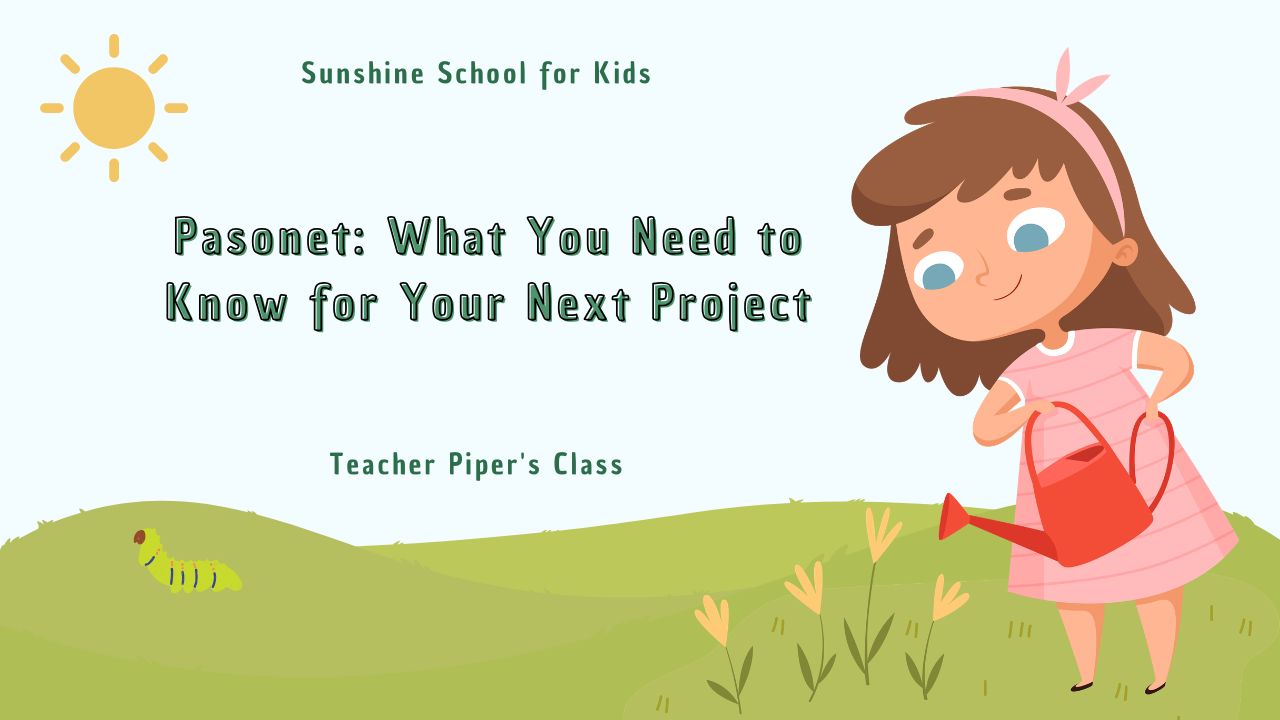 Sunshine School for Kids

Pasonet: What You Need to Know for Your Next Project

Teacher Piper's Class